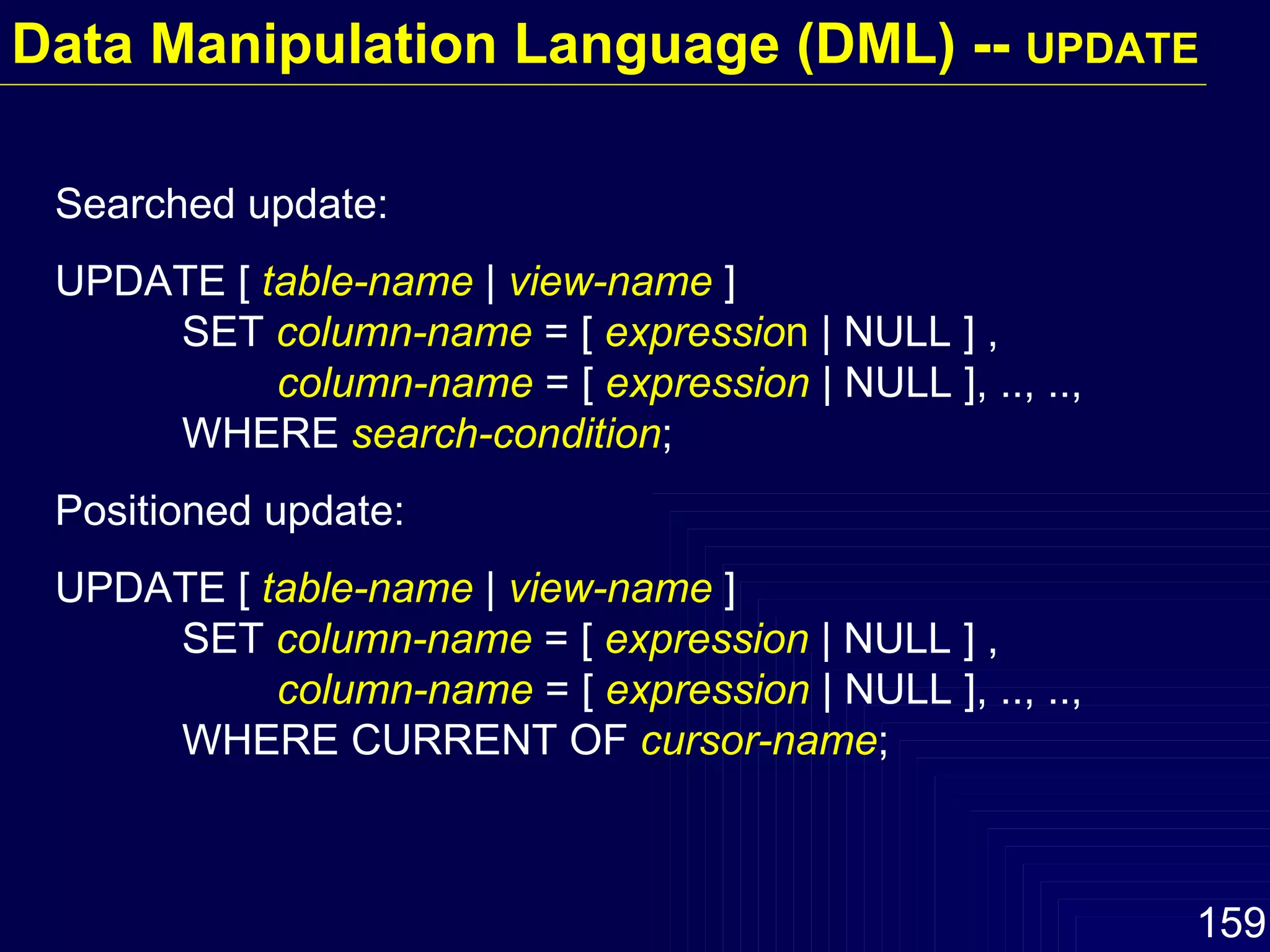 Data Manipulation Language (DML) -- UPDATE

Searched update:

UPDATE [ table-name | view-name ]
SET column-name = [ expression | NULL ] ,
column-name = [ expression | NULL ], .., ..,
WHERE search-condition;

Positioned update:

UPDATE [ table-name | view-name ]
SET column-name = [ expression | NULL ] ,
column-name = [ expression | NULL ], .., ..,
WHERE CURRENT OF cursor-name;

159